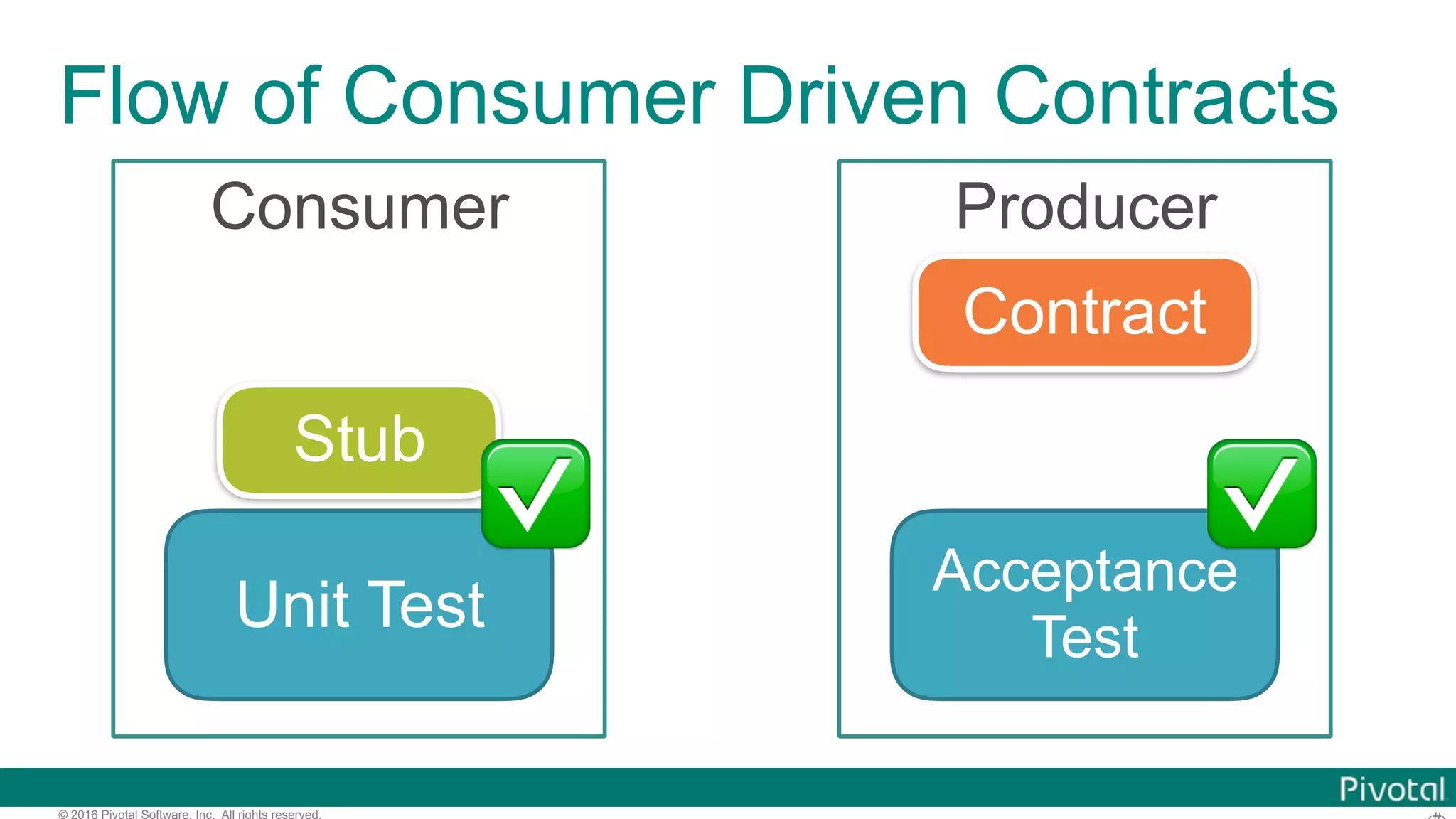 Flow of Consumer Driven Contracts

Consumer

Stub

Unit Test

Producer

Contract

Acceptance Test

Pivotal

© 2016 Pivotal Software, Inc. All rights reserved.